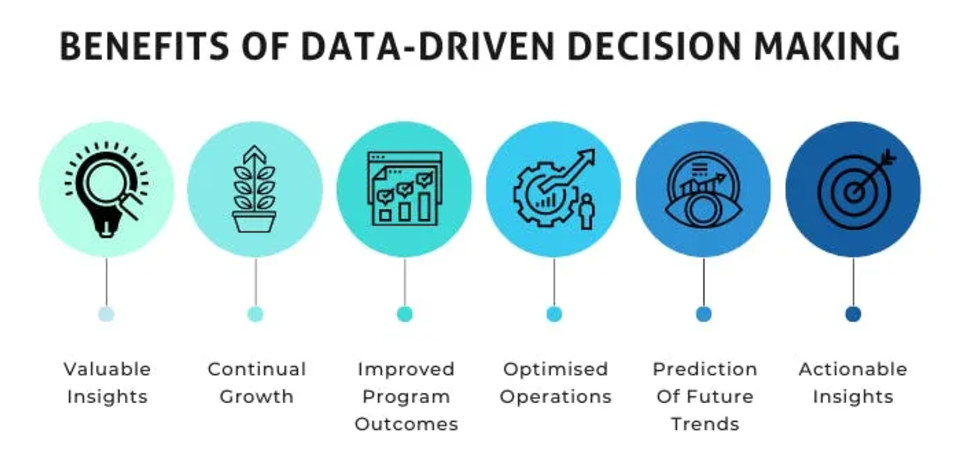 BENEFITS OF DATA-DRIVEN DECISION MAKING

Valuable Insights

Continual Growth

Improved Program Outcomes

Optimised Operations

Prediction Of Future Trends

Actionable Insights